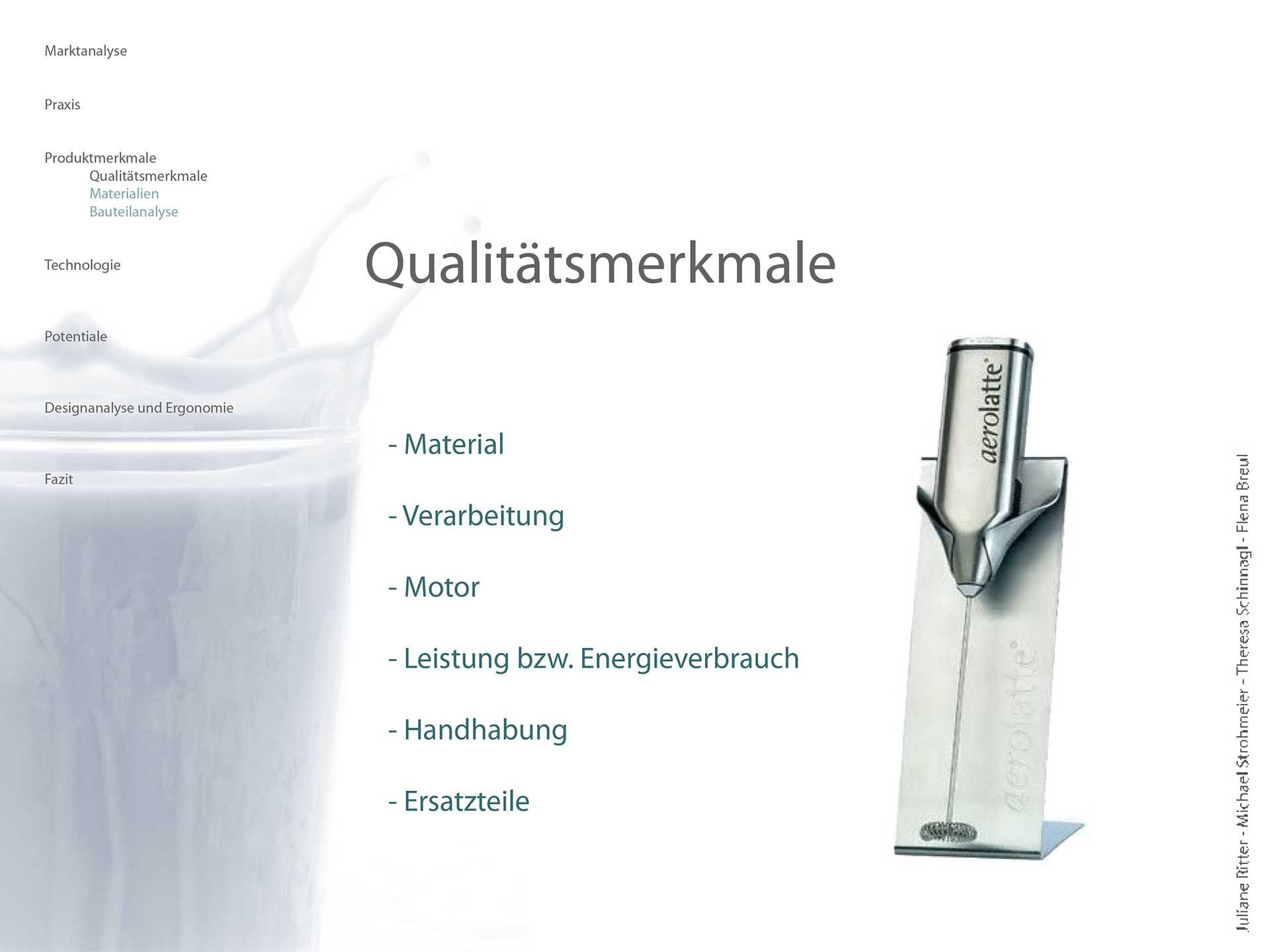 Marktanalyse

Praxis

Produktmerkmale
Qualitätsmerkmale
Materialien
Bauteilanalyse

Technologie

Potentiale

Designanalyse und Ergonomie

Fazit

Qualitätsmerkmale

- Material

- Verarbeitung

- Motor

- Leistung bzw. Energieverbrauch

- Handhabung

- Ersatzteile

aerolatte®

aerolatte®

Juliane Ritter - Michael Strohmeier - Theresa Schinnagl - Elena Breul